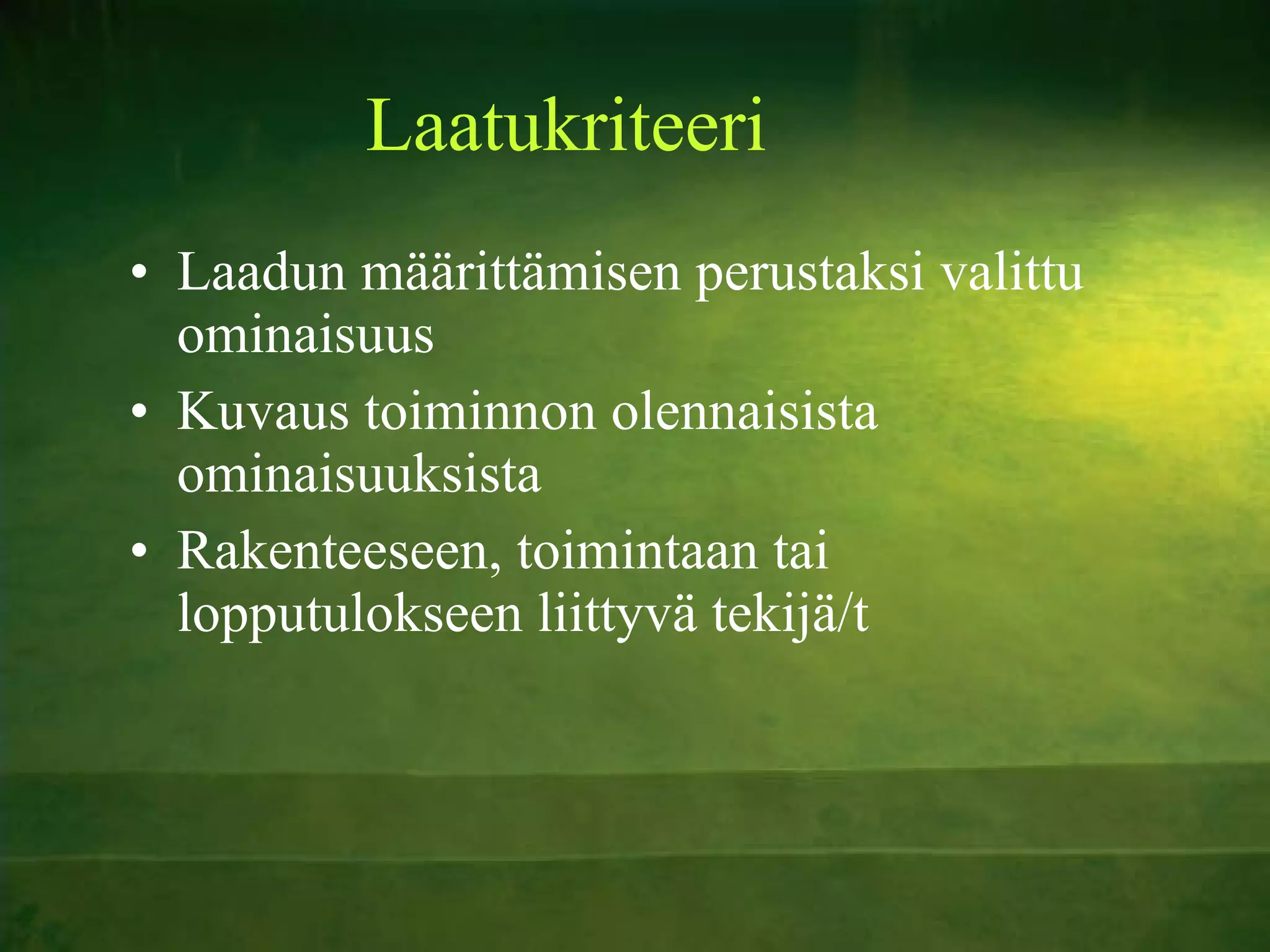 Laatukriteeri

• Laadun määrittämisen perustaksi valittu ominaisuus
• Kuvaus toiminnon olennaisista ominaisuuksista
• Rakenteeseen, toimintaan tai lopputulokseen liittyvä tekijä/t